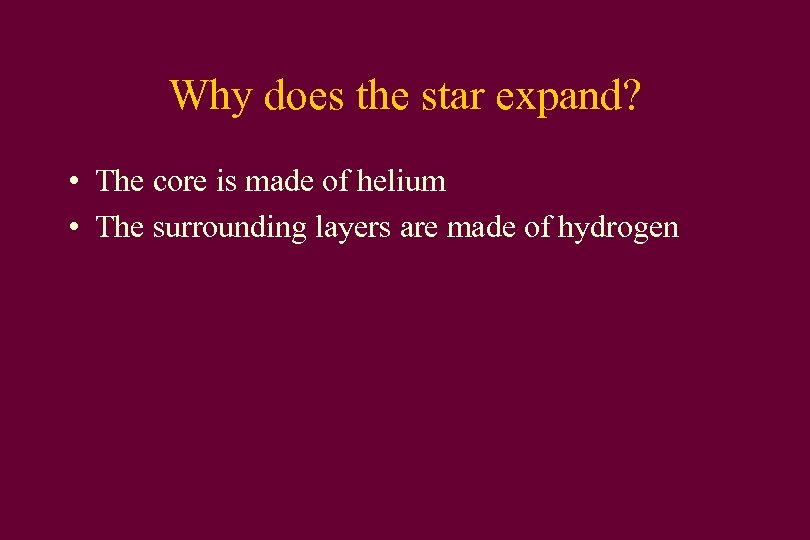 Why does the star expand?

• The core is made of helium
• The surrounding layers are made of hydrogen